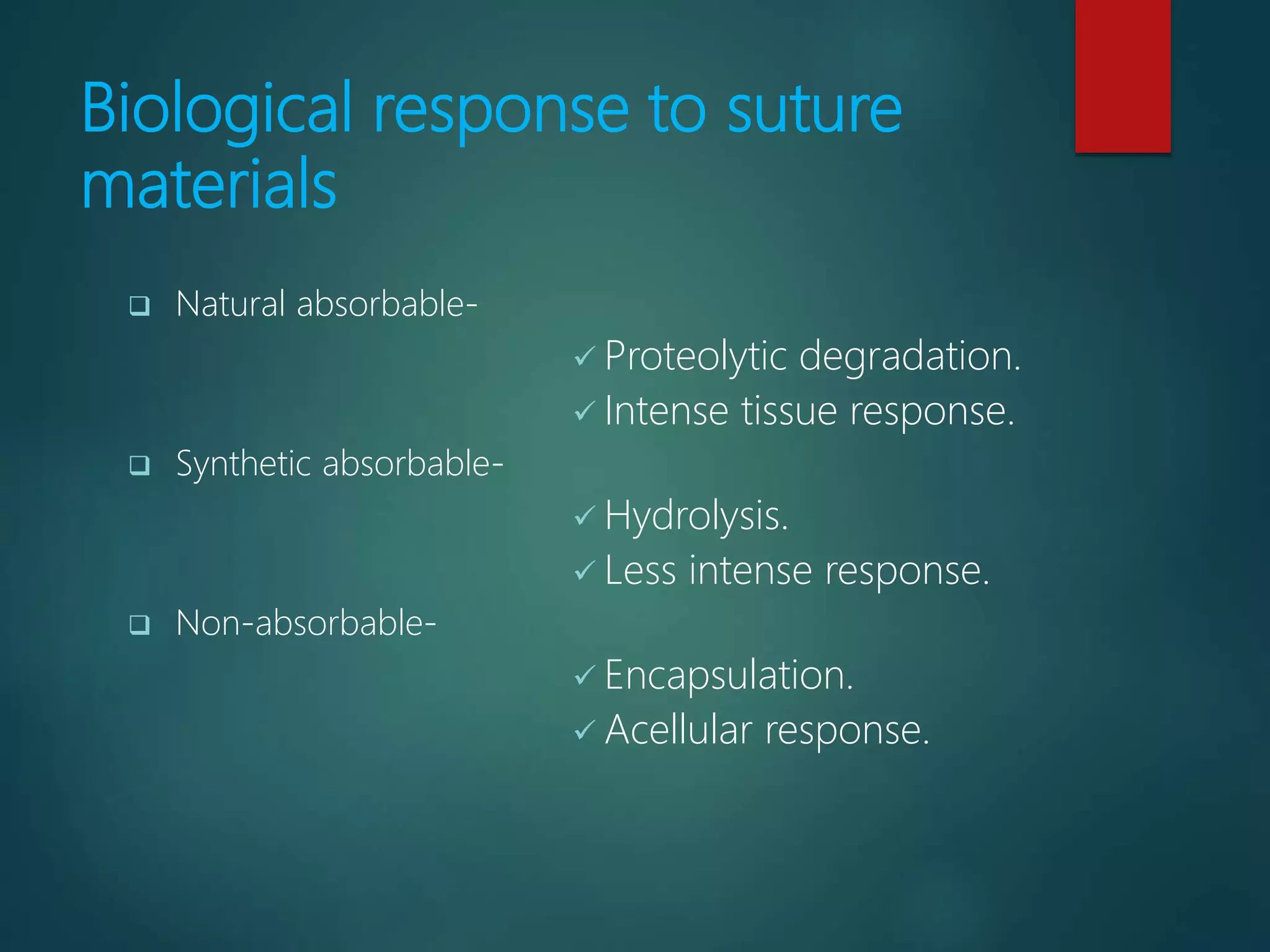 Biological response to suture materials

❑ Natural absorbable-

✓ Proteolytic degradation.
✓ Intense tissue response.

❑ Synthetic absorbable-

✓ Hydrolysis.
✓ Less intense response.

❑ Non-absorbable-

✓ Encapsulation.
✓ Acellular response.